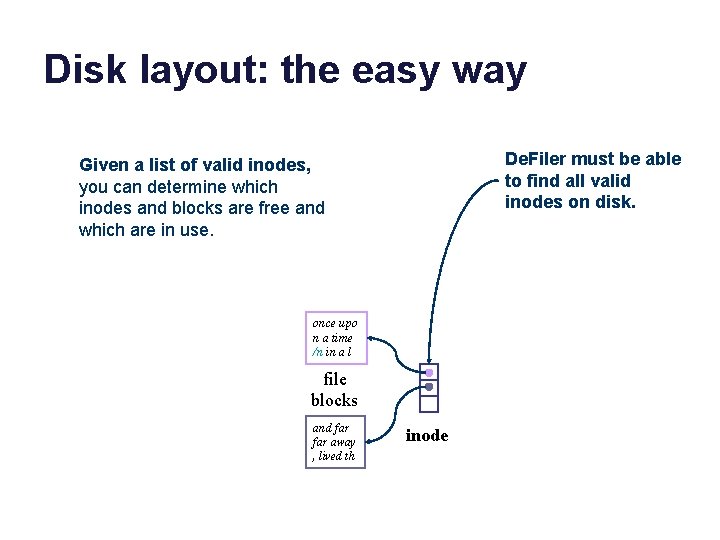 Disk layout: the easy way

Given a list of valid inodes, you can determine which inodes and blocks are free and which are in use.

DeFiler must be able to find all valid inodes on disk.

once upo
n a time
/n in a l

file blocks

and far
far away
, lived th

inode